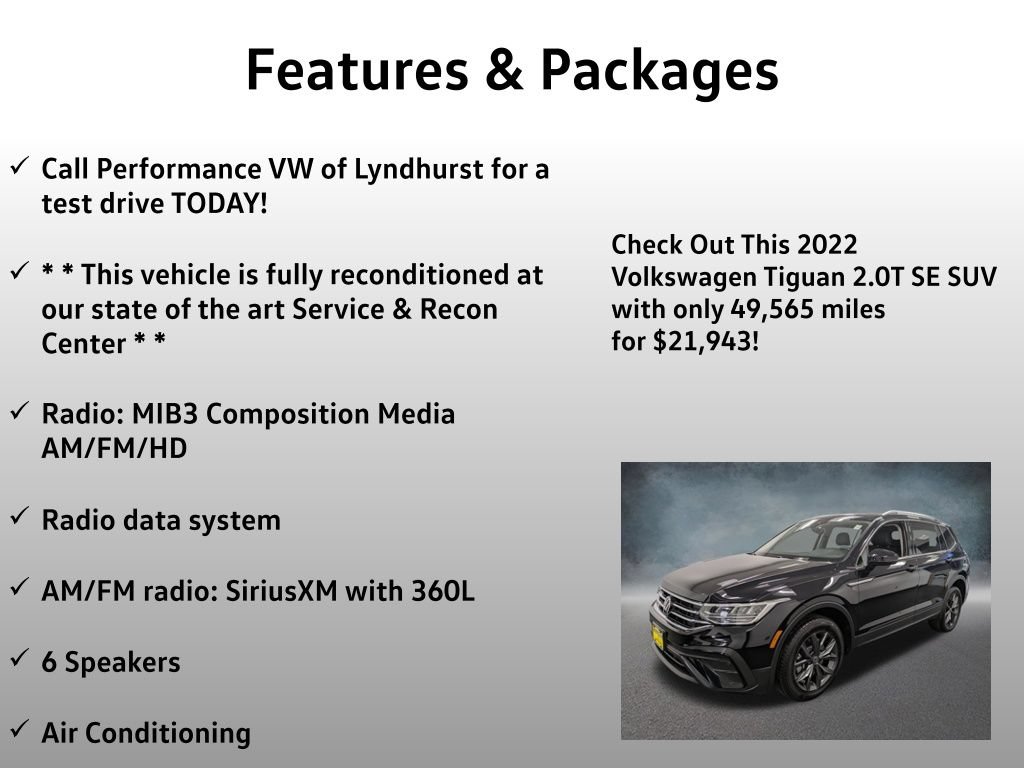 Features & Packages

✓ Call Performance VW of Lyndhurst for a test drive TODAY!

✓ * * This vehicle is fully reconditioned at our state of the art Service & Recon Center * *

✓ Radio: MIB3 Composition Media AM/FM/HD

✓ Radio data system

✓ AM/FM radio: SiriusXM with 360L

✓ 6 Speakers

✓ Air Conditioning

Check Out This 2022 Volkswagen Tiguan 2.0T SE SUV with only 49,565 miles for $21,943!